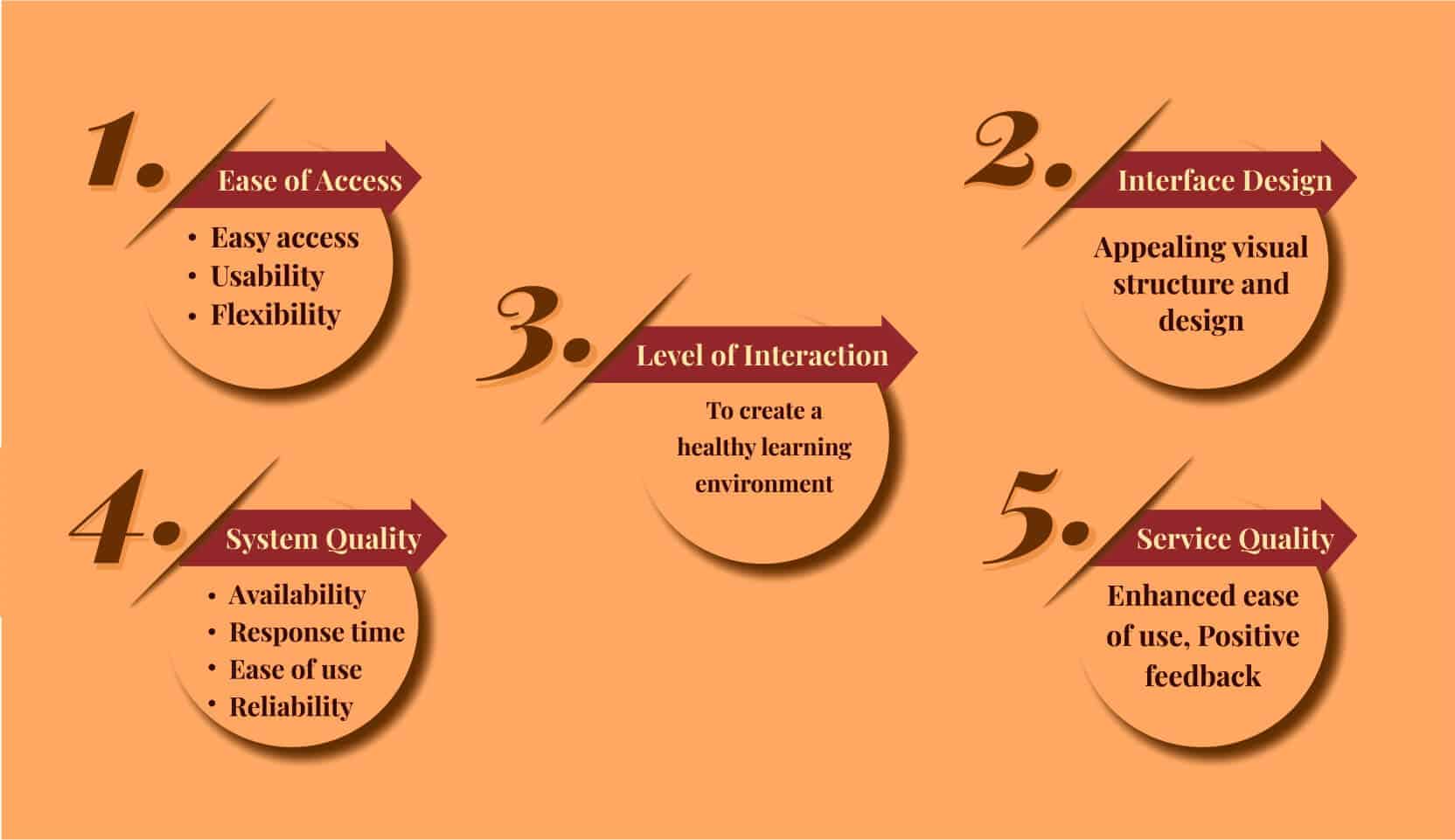 1. Ease of Access

• Easy access
• Usability
• Flexibility

2. Interface Design

Appealing visual structure and design

3. Level of Interaction

To create a healthy learning environment

4. System Quality

• Availability
• Response time
• Ease of use
• Reliability

5. Service Quality

Enhanced ease of use, Positive feedback